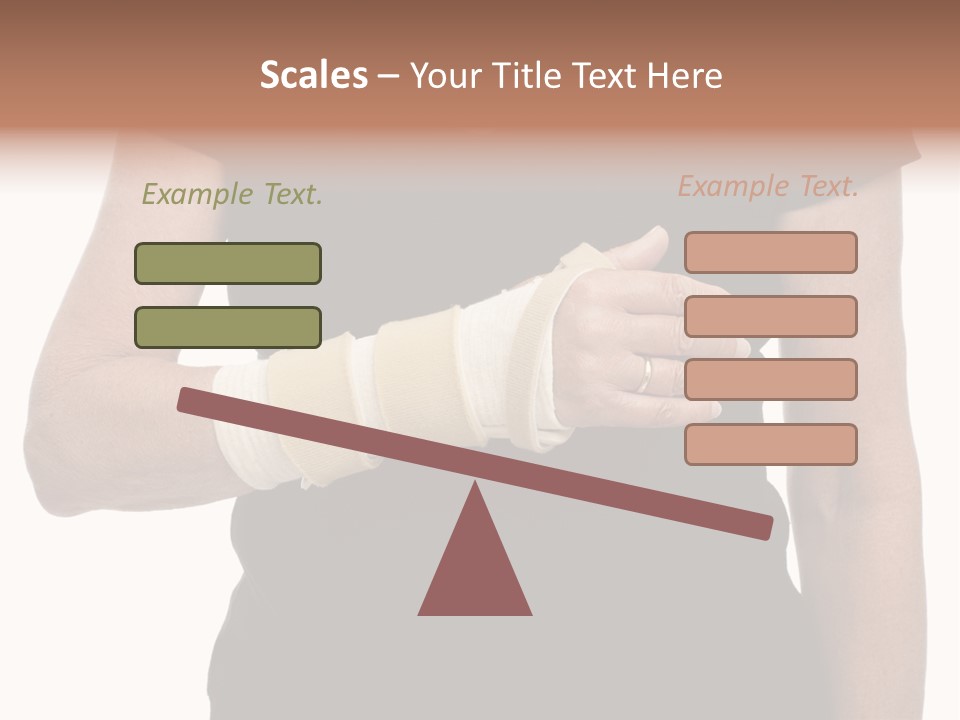 Scales – Your Title Text Here

Example Text.

Example Text.